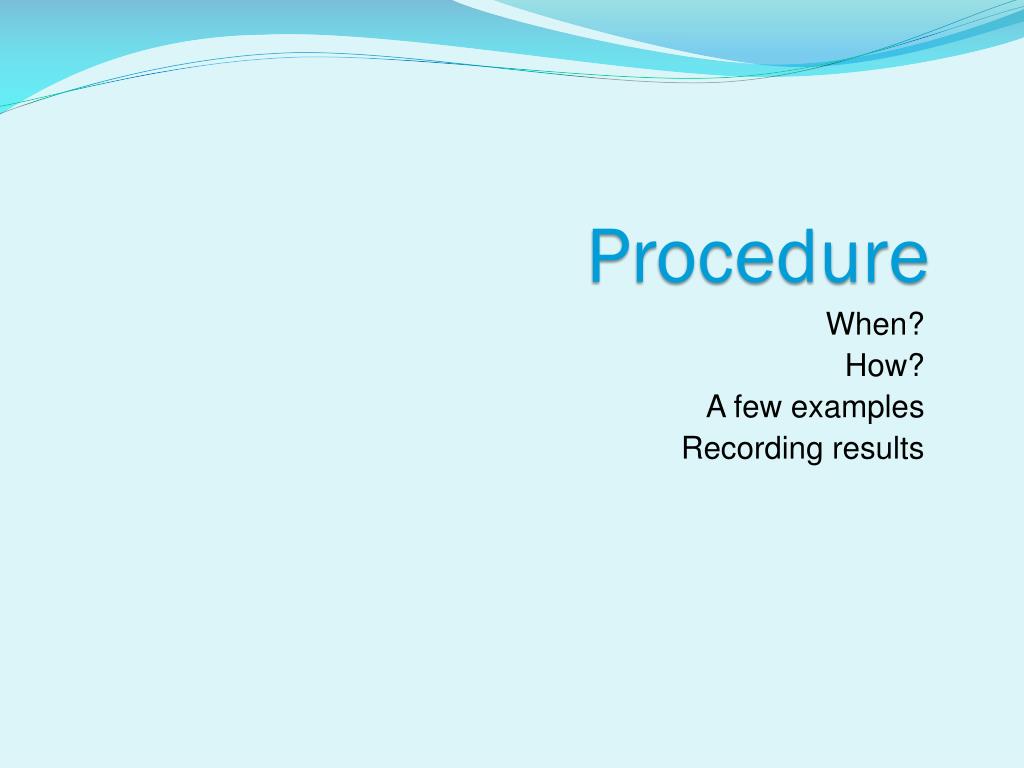 Procedure

When?
How?
A few examples
Recording results